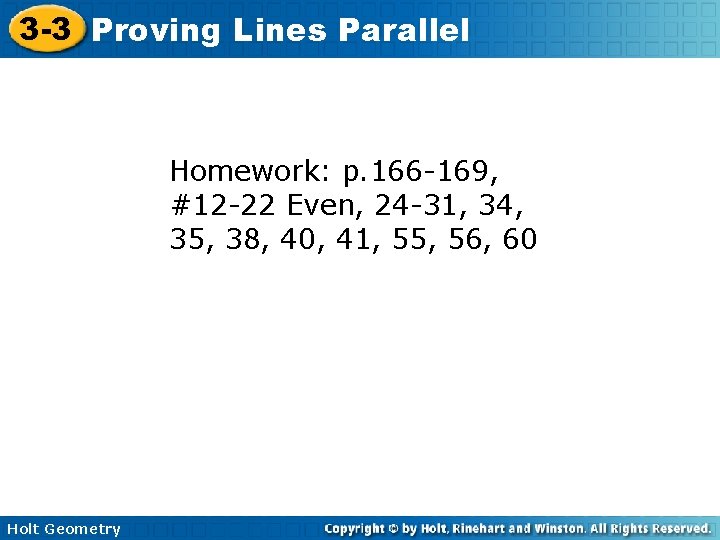 3-3 Proving Lines Parallel

Homework: p.166-169, #12-22 Even, 24-31, 34, 35, 38, 40, 41, 55, 56, 60

Holt Geometry

Copyright © by Holt, Rinehart and Winston. All Rights Reserved.